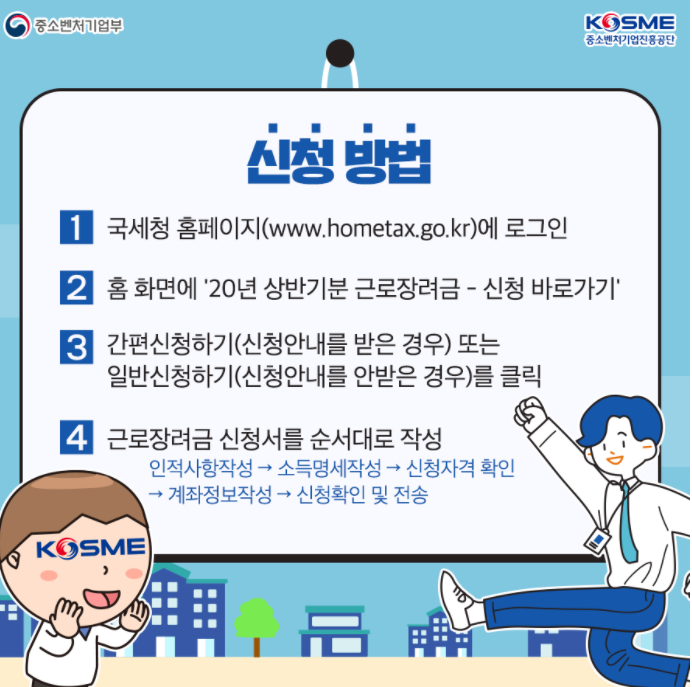 중소벤처기업부

KOSME
중소벤처기업진흥공단

신청 방법

1 국세청 홈페이지(www.hometax.go.kr)에 로그인

2 홈 화면에 '20년 상반기분 근로장려금 - 신청 바로가기'

3 간편신청하기(신청안내를 받은 경우) 또는 일반신청하기(신청안내를 안받은 경우)를 클릭

4 근로장려금 신청서를 순서대로 작성
인적사항작성 → 소득명세작성 → 신청자격 확인 → 계좌정보작성 → 신청확인 및 전송

KOSME